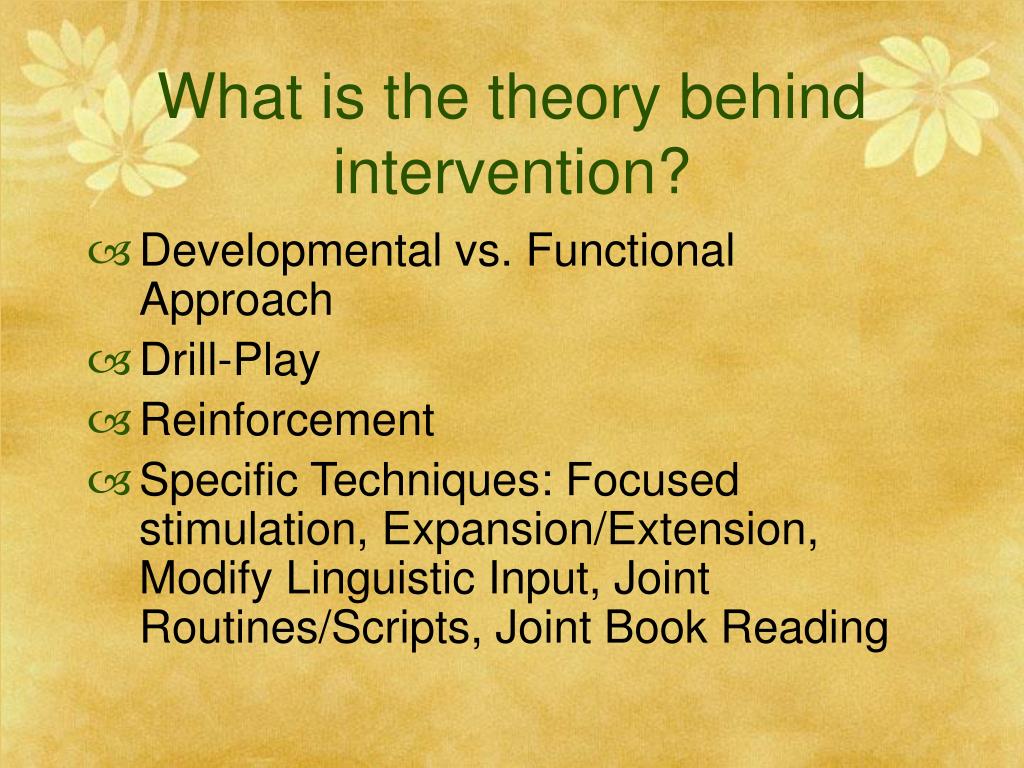 What is the theory behind intervention?

Developmental vs. Functional Approach
Drill-Play
Reinforcement
Specific Techniques: Focused stimulation, Expansion/Extension, Modify Linguistic Input, Joint Routines/Scripts, Joint Book Reading